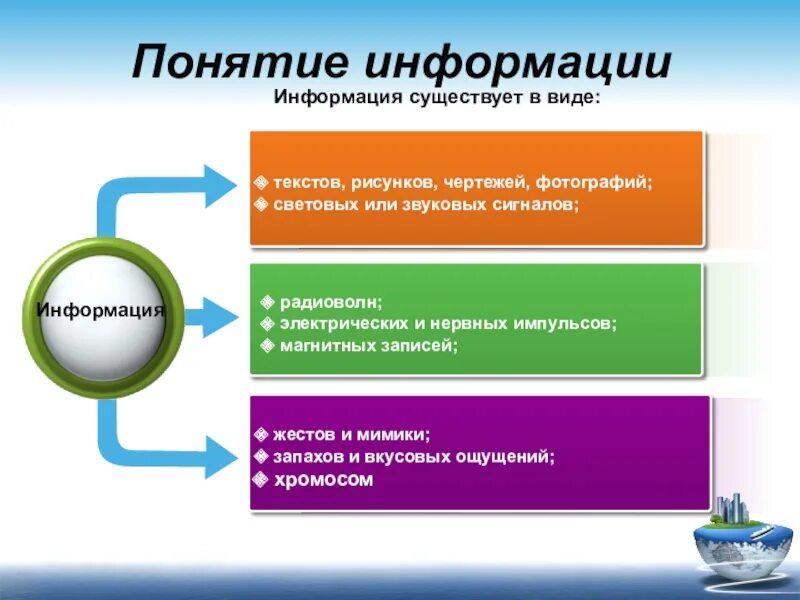 Понятие информации

Информация существует в виде:

Информация

❖ текстов, рисунков, чертежей, фотографий;
❖ световых или звуковых сигналов;

❖ радиоволн;
❖ электрических и нервных импульсов;
❖ магнитных записей;

❖ жестов и мимики;
❖ запахов и вкусовых ощущений;
❖ хромосом